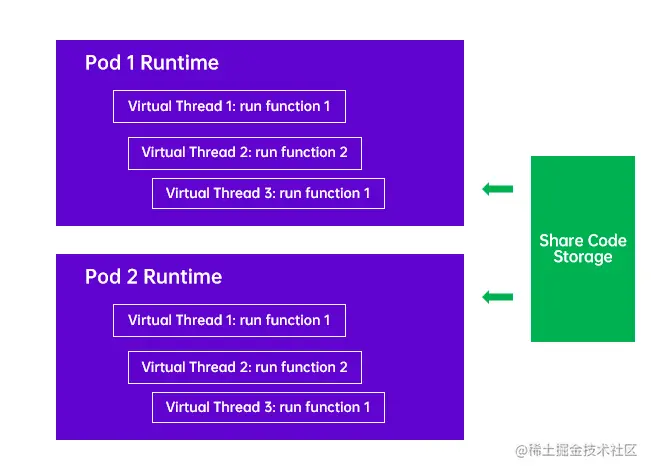 Pod 1 Runtime

Virtual Thread 1: run function 1

Virtual Thread 2: run function 2

Virtual Thread 3: run function 1

Pod 2 Runtime

Virtual Thread 1: run function 1

Virtual Thread 2: run function 2

Virtual Thread 3: run function 1

Share Code Storage

@稀土掘金技术社区